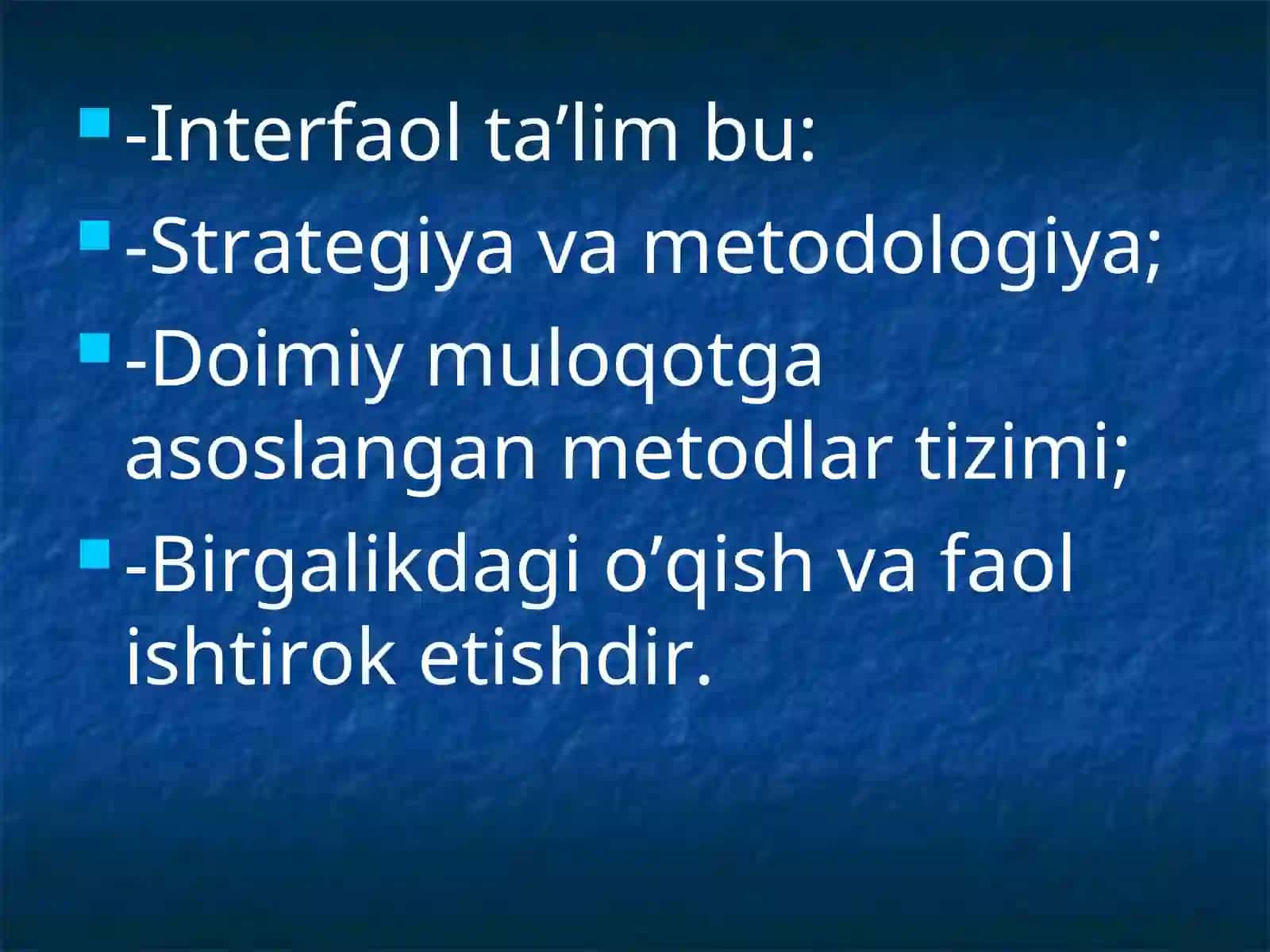 -Interfaol ta’lim bu:

-Strategiya va metodologiya;

-Doimiy muloqotga asoslangan metodlar tizimi;

-Birgalikdagi o’qish va faol ishtirok etishdir.